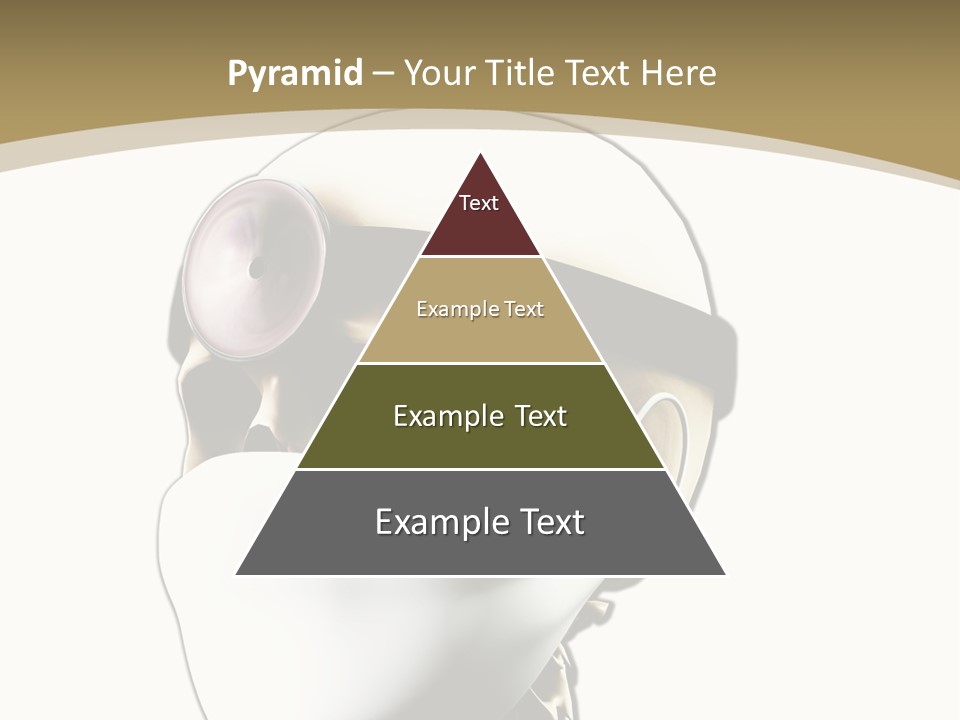 Pyramid – Your Title Text Here

Text

Example Text

Example Text

Example Text